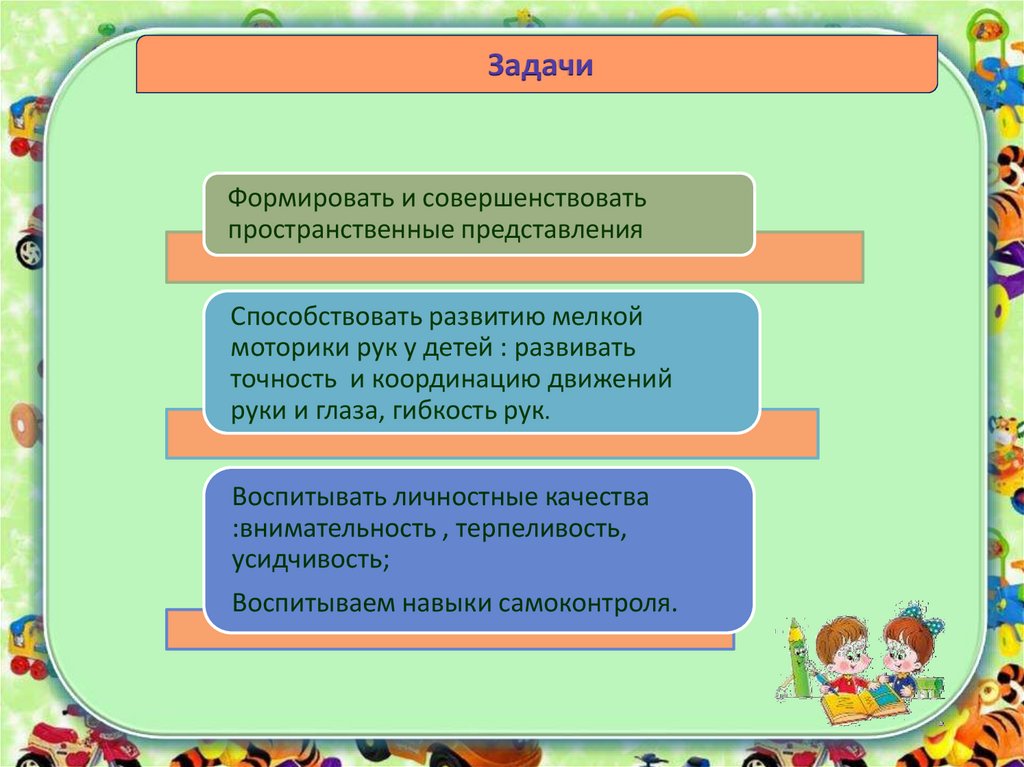 Задачи

Формировать и совершенствовать пространственные представления

Способствовать развитию мелкой моторики рук у детей : развивать точность и координацию движений руки и глаза, гибкость рук.

Воспитывать личностные качества :внимательность , терпеливость, усидчивость;

Воспитываем навыки самоконтроля.